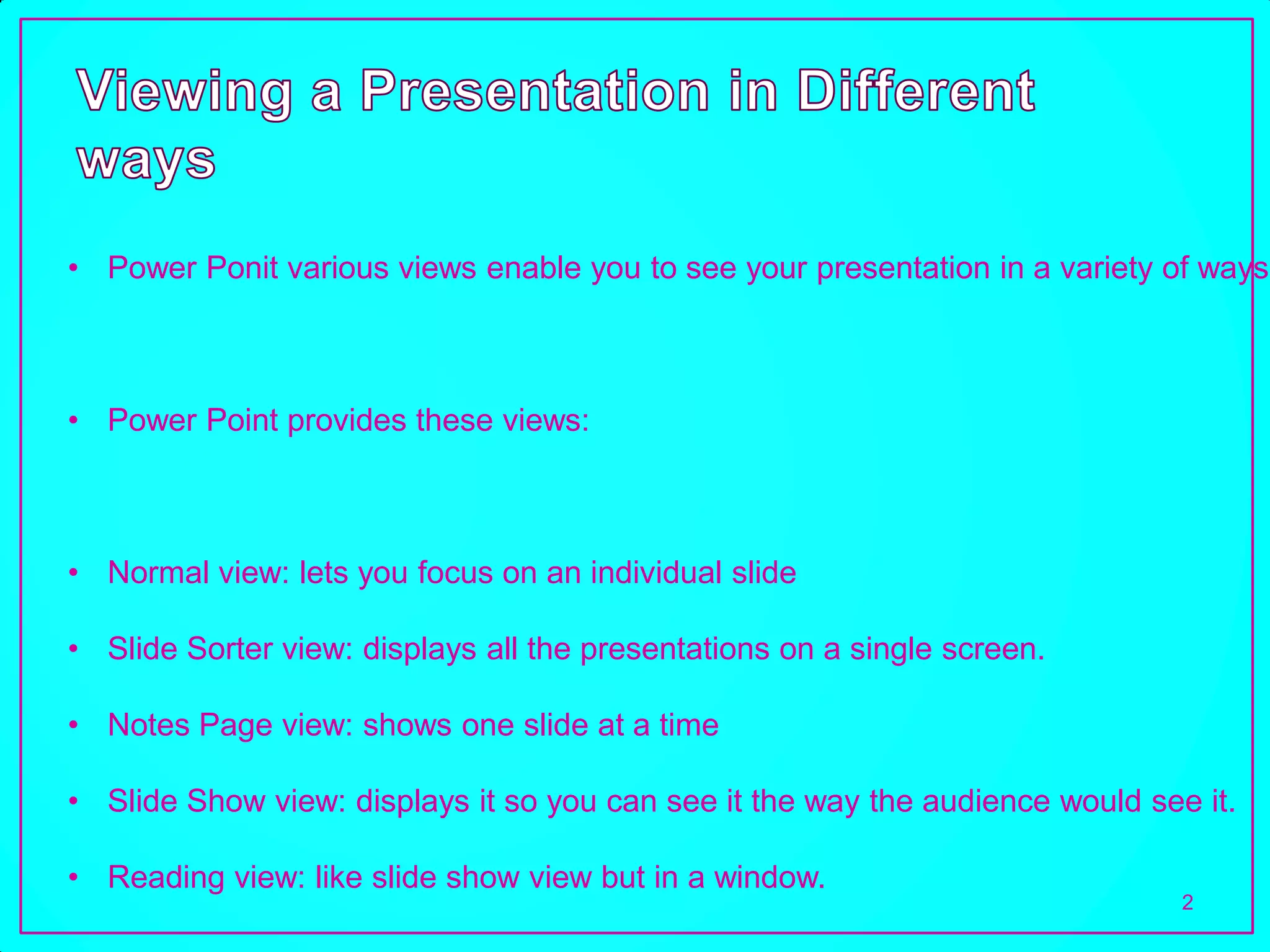 Viewing a Presentation in Different ways

• Power Ponit various views enable you to see your presentation in a variety of ways

• Power Point provides these views:

• Normal view: lets you focus on an individual slide

• Slide Sorter view: displays all the presentations on a single screen.

• Notes Page view: shows one slide at a time

• Slide Show view: displays it so you can see it the way the audience would see it.

• Reading view: like slide show view but in a window.

2